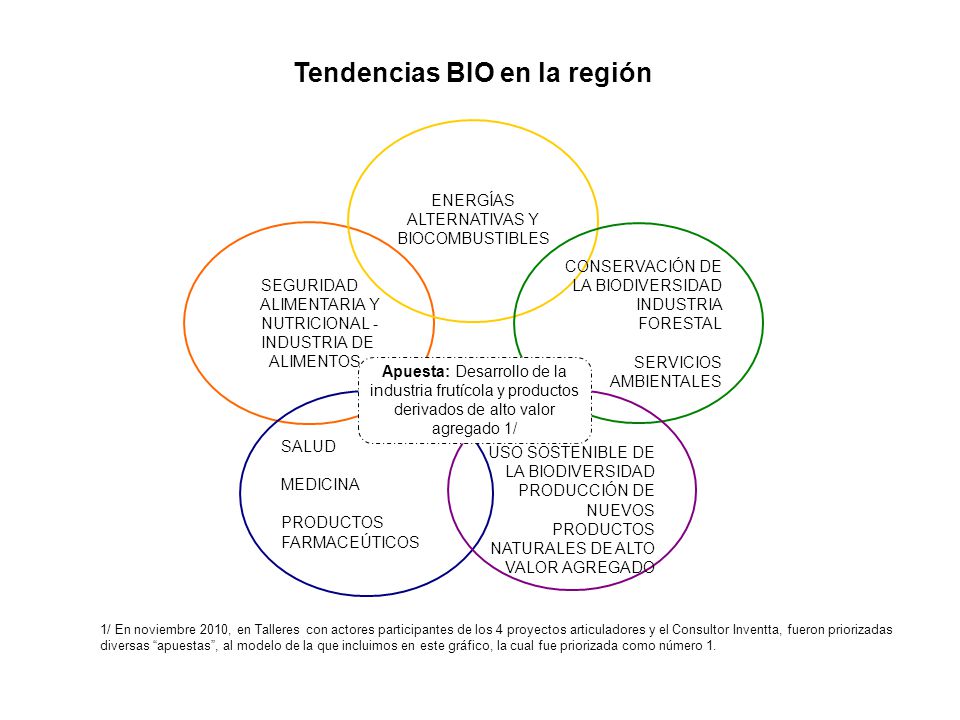 Tendencias BIO en la región

ENERGÍAS ALTERNATIVAS Y BIOCOMBUSTIBLES

SEGURIDAD ALIMENTARIA Y NUTRICIONAL - INDUSTRIA DE ALIMENTOS

CONSERVACIÓN DE LA BIODIVERSIDAD INDUSTRIA FORESTAL

SERVICIOS AMBIENTALES

Apuesta: Desarrollo de la industria frutícola y productos derivados de alto valor agregado 1/

SALUD

MEDICINA

PRODUCTOS FARMACEÚTICOS

USO SOSTENIBLE DE LA BIODIVERSIDAD PRODUCCIÓN DE NUEVOS PRODUCTOS NATURALES DE ALTO VALOR AGREGADO

1/ En noviembre 2010, en Talleres con actores participantes de los 4 proyectos articuladores y el Consultor Inventta, fueron priorizadas diversas “apuestas”, al modelo de la que incluimos en este gráfico, la cual fue priorizada como número 1.